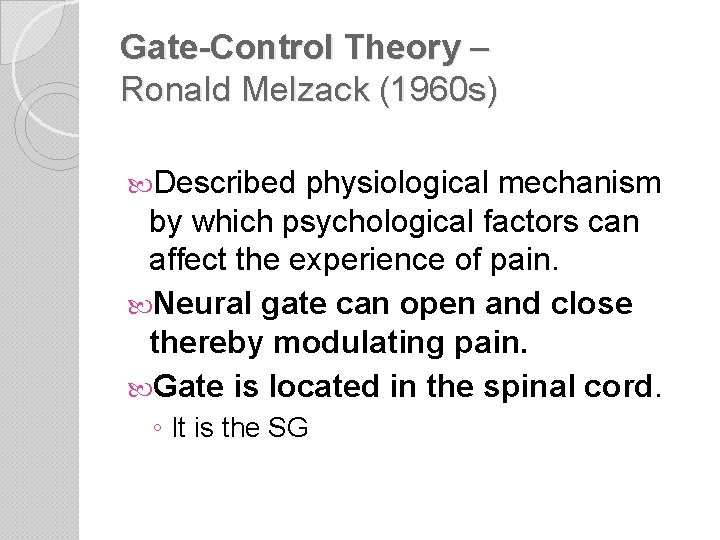 Gate-Control Theory –
Ronald Melzack (1960s)

Described physiological mechanism by which psychological factors can affect the experience of pain.

Neural gate can open and close thereby modulating pain.

Gate is located in the spinal cord.

◦ It is the SG